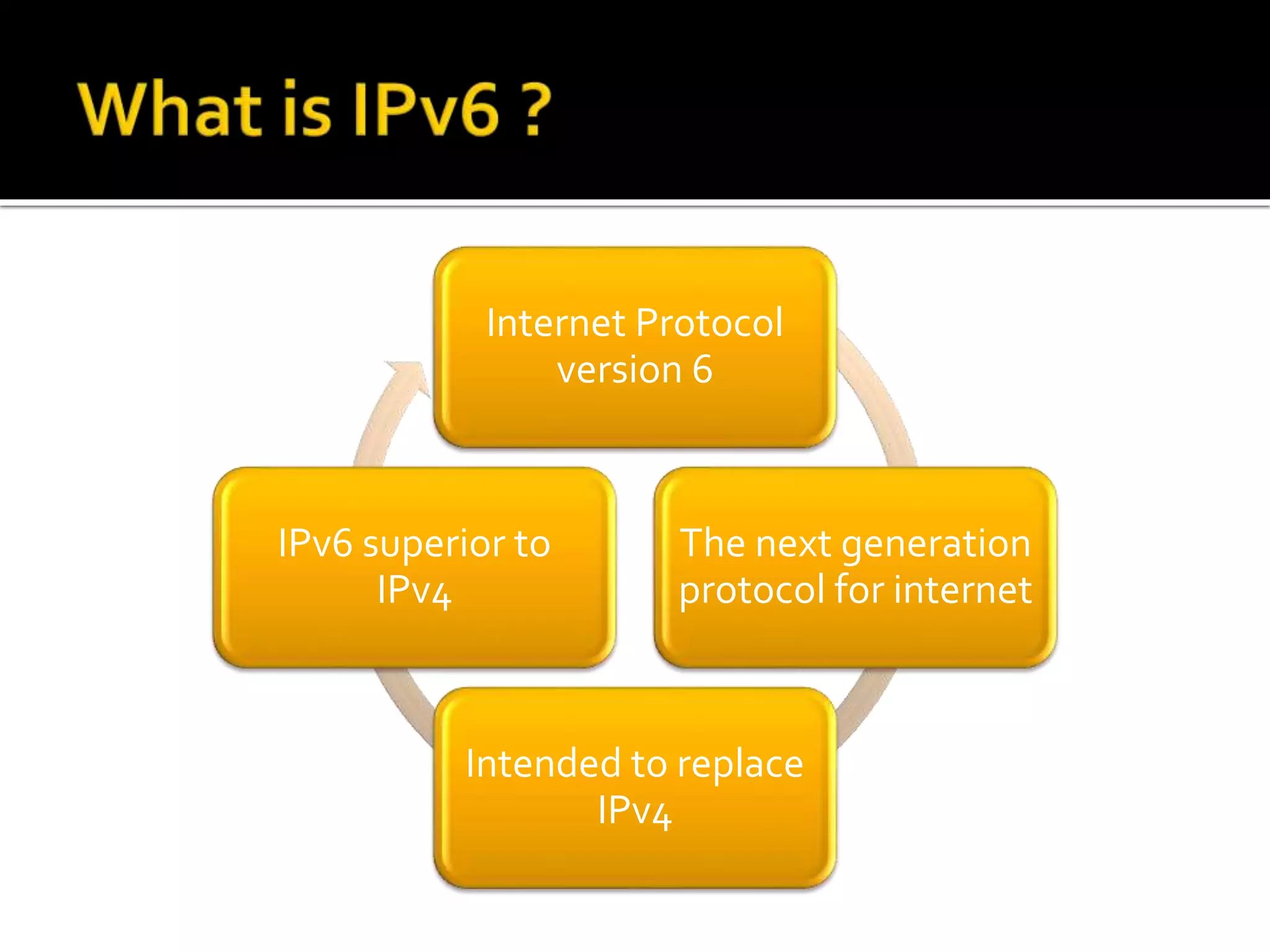 What is IPv6 ?

Internet Protocol version 6

The next generation protocol for internet

Intended to replace IPv4

IPv6 superior to IPv4